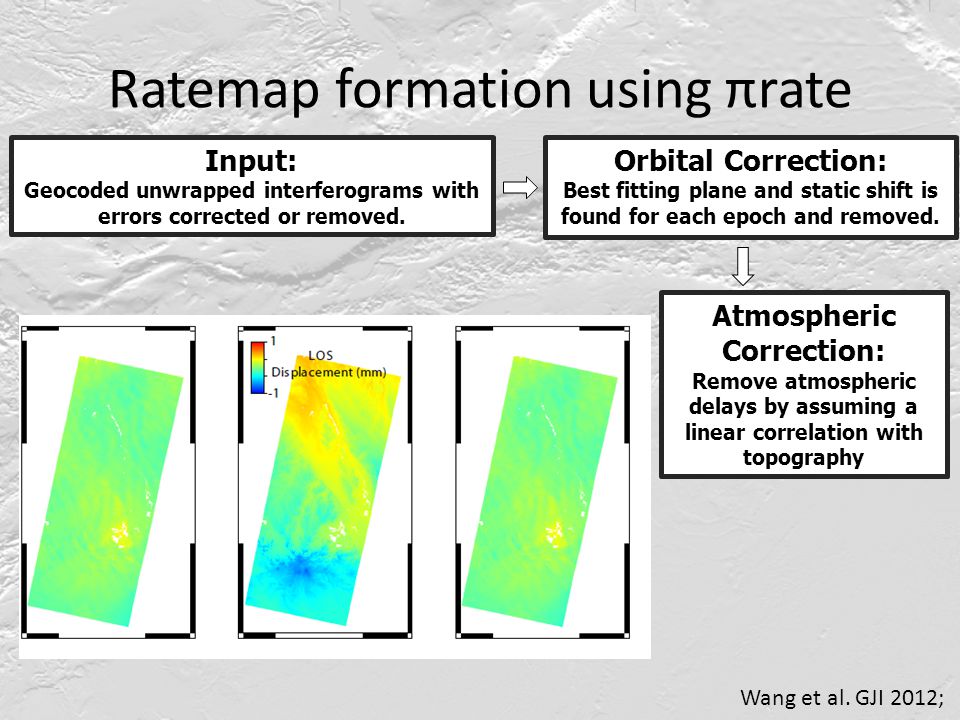 Ratemap formation using πrate

Input:
Geocoded unwrapped interferograms with errors corrected or removed.

Orbital Correction:
Best fitting plane and static shift is found for each epoch and removed.

Atmospheric Correction:
Remove atmospheric delays by assuming a linear correlation with topography

1
LOS
Displacement (mm)
-1

Wang et al. GJI 2012;